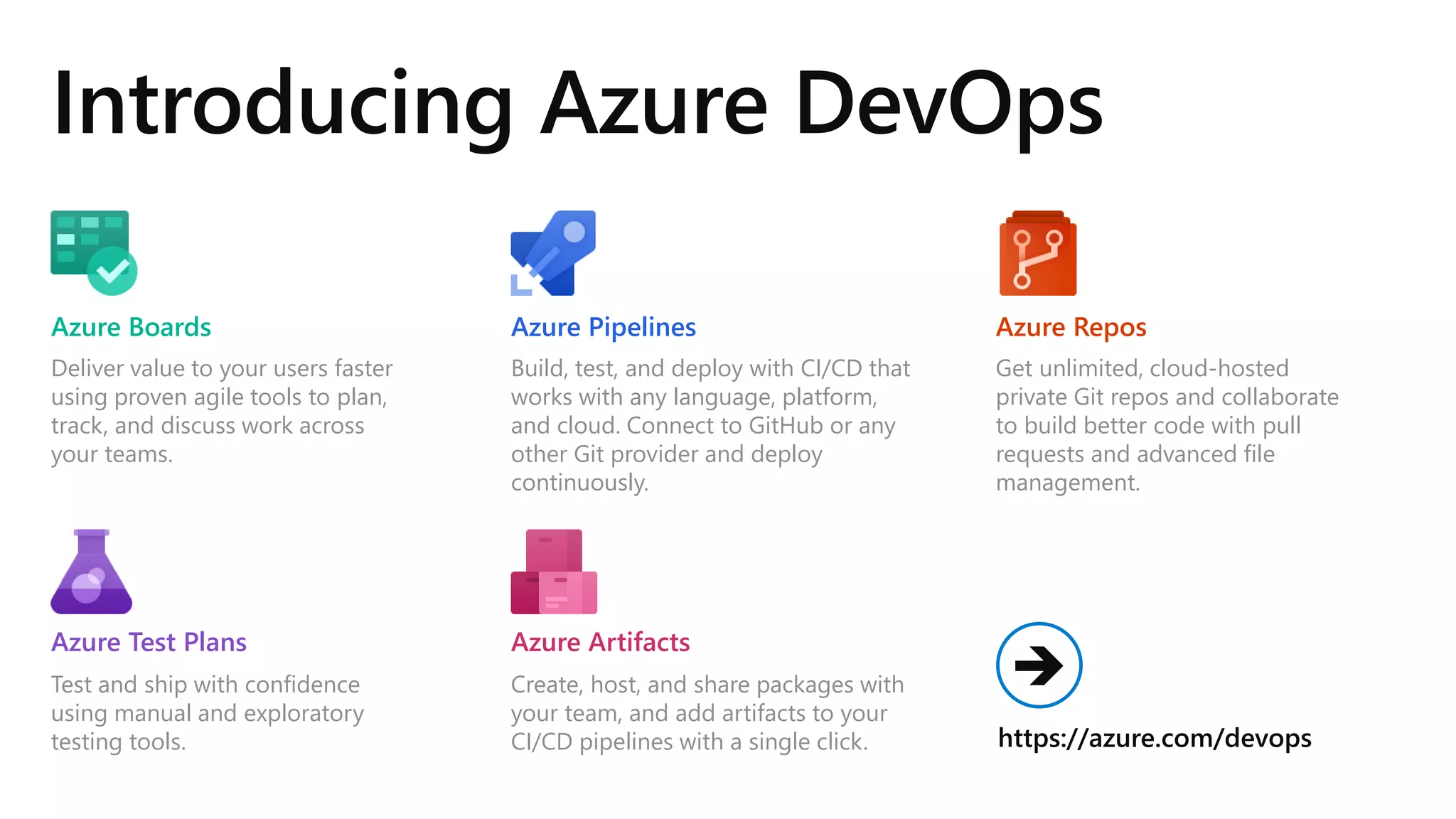 Introducing Azure DevOps

Azure Boards

Deliver value to your users faster using proven agile tools to plan, track, and discuss work across your teams.

Azure Pipelines

Build, test, and deploy with CI/CD that works with any language, platform, and cloud. Connect to GitHub or any other Git provider and deploy continuously.

Azure Repos

Get unlimited, cloud-hosted private Git repos and collaborate to build better code with pull requests and advanced file management.

Azure Test Plans

Test and ship with confidence using manual and exploratory testing tools.

Azure Artifacts

Create, host, and share packages with your team, and add artifacts to your CI/CD pipelines with a single click.

https://azure.com/devops